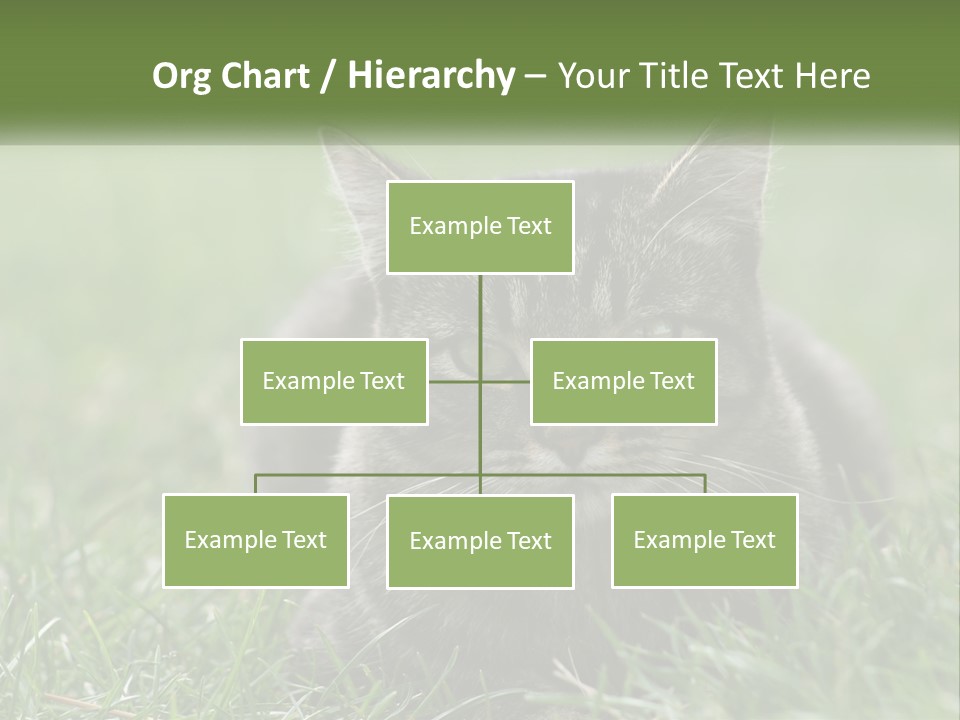 Org Chart / Hierarchy – Your Title Text Here

Example Text

Example Text

Example Text

Example Text

Example Text

Example Text